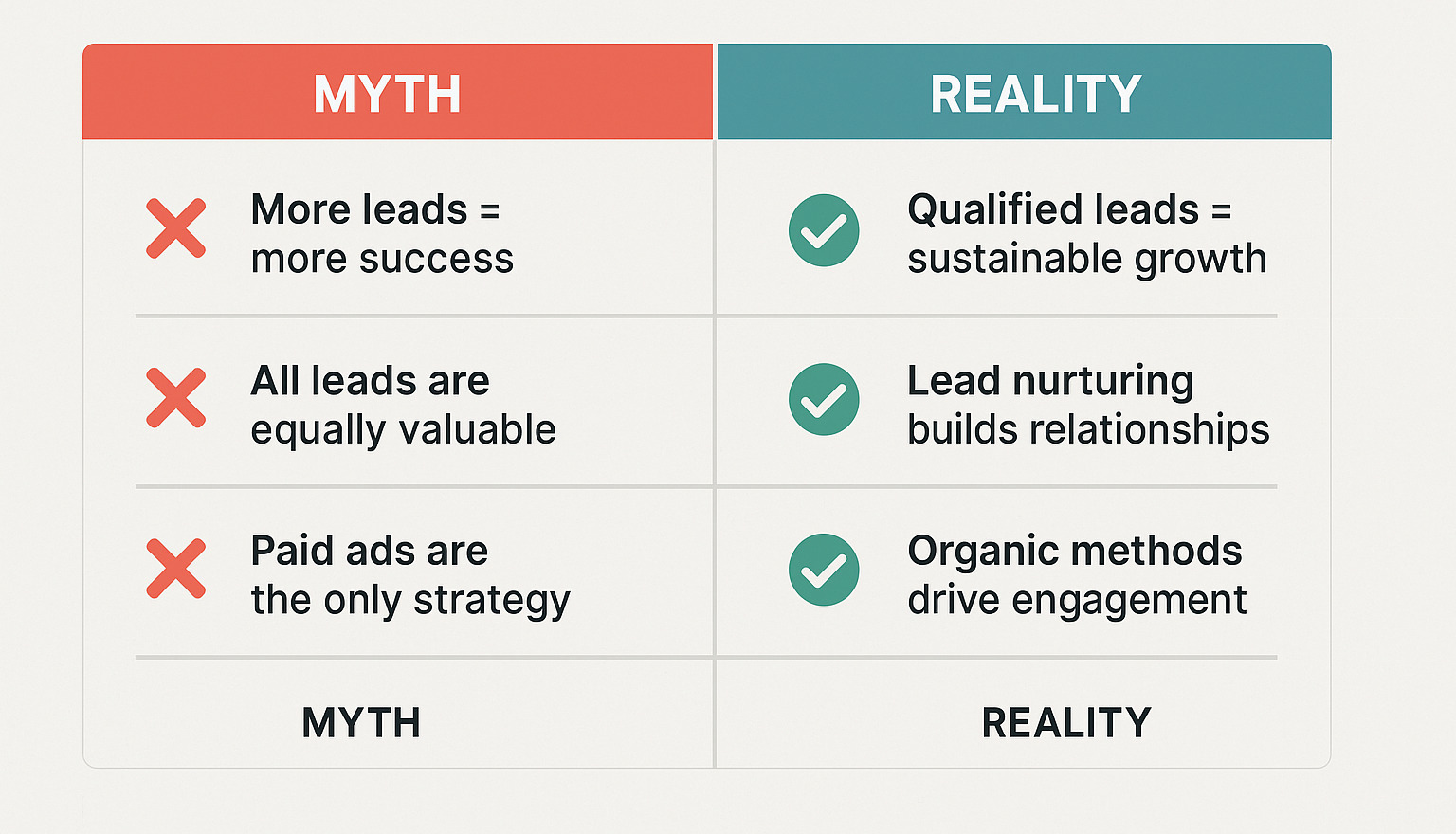 | MYTH | REALITY |
|---|---|
| More leads = more success | Qualified leads = sustainable growth |
| All leads are equally valuable | Lead nurturing builds relationships |
| Paid ads are the only strategy | Organic methods drive engagement |
| MYTH | REALITY |